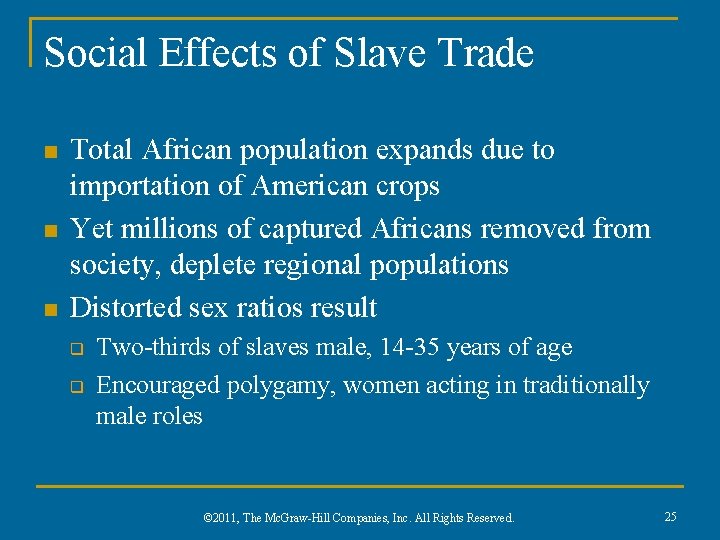 Social Effects of Slave Trade

- Total African population expands due to importation of American crops
- Yet millions of captured Africans removed from society, deplete regional populations
- Distorted sex ratios result
  - Two-thirds of slaves male, 14-35 years of age
  - Encouraged polygamy, women acting in traditionally male roles

©2011, The McGraw-Hill Companies, Inc. All Rights Reserved.

25